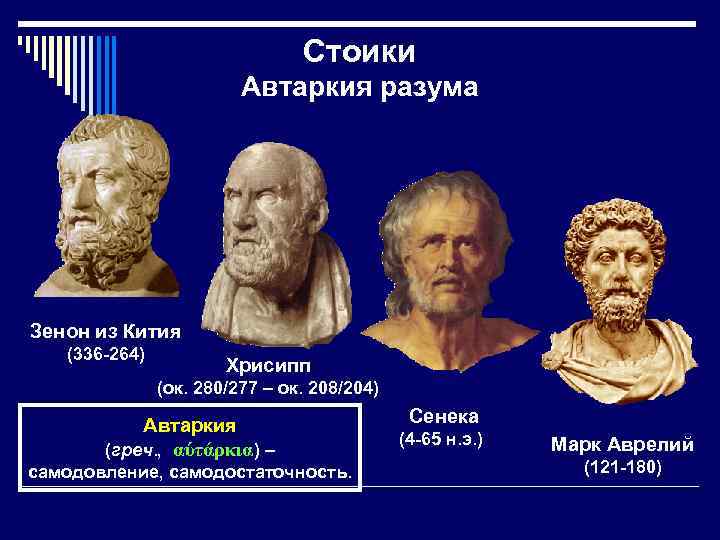 Стоики
Автаркия разума

Зенон из Кития
(336-264)

Хрисипп
(ок. 280/277 – ок. 208/204)

Сенека
(4-65 н.э.)

Марк Аврелий
(121-180)

Автаркия
(греч., αὐτάρκια) – самодовление, самодостаточность.